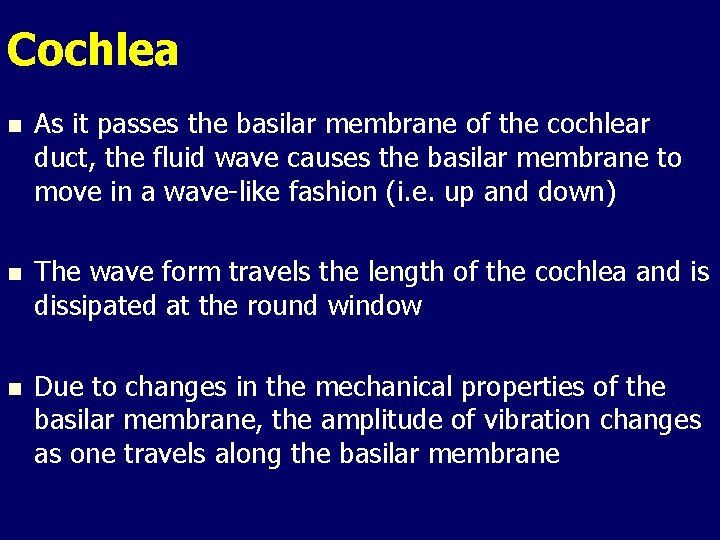 Cochlea

- As it passes the basilar membrane of the cochlear duct, the fluid wave causes the basilar membrane to move in a wave-like fashion (i.e. up and down)

- The wave form travels the length of the cochlea and is dissipated at the round window

- Due to changes in the mechanical properties of the basilar membrane, the amplitude of vibration changes as one travels along the basilar membrane